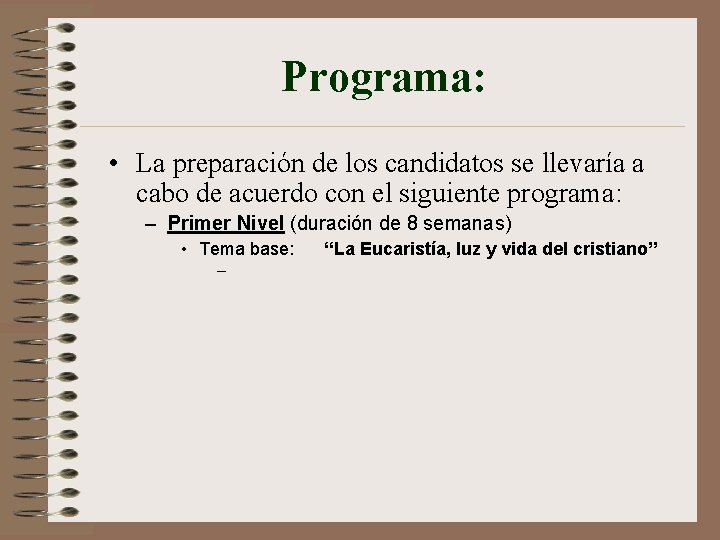 Programa:

• La preparación de los candidatos se llevaría a cabo de acuerdo con el siguiente programa:

– Primer Nivel (duración de 8 semanas)

• Tema base: “La Eucaristía, luz y vida del cristiano”

–